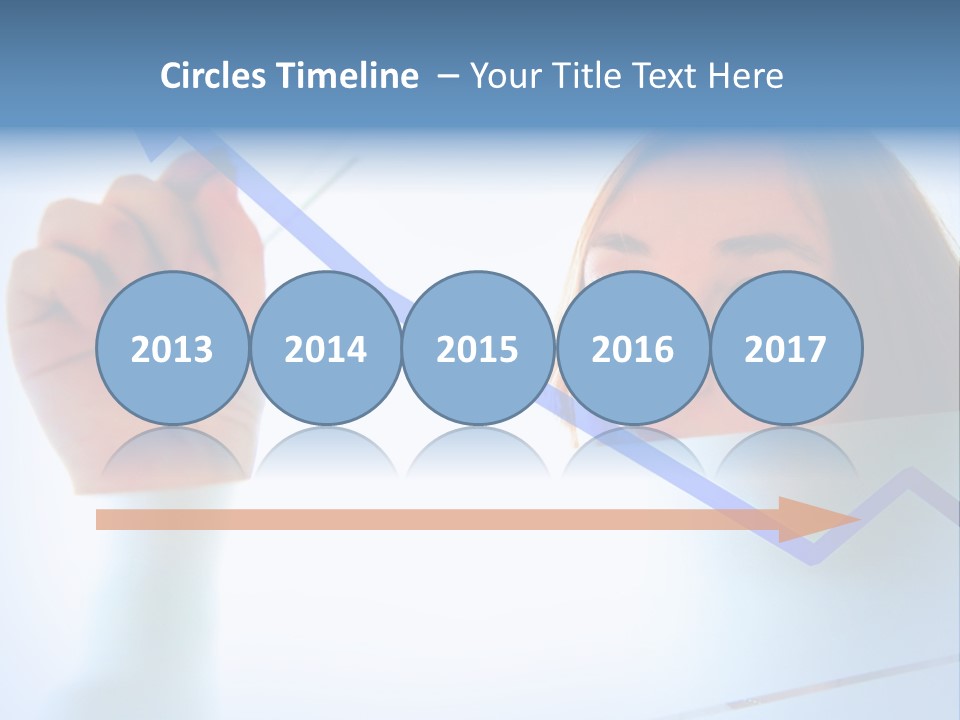 Circles Timeline – Your Title Text Here

2013 2014 2015 2016 2017